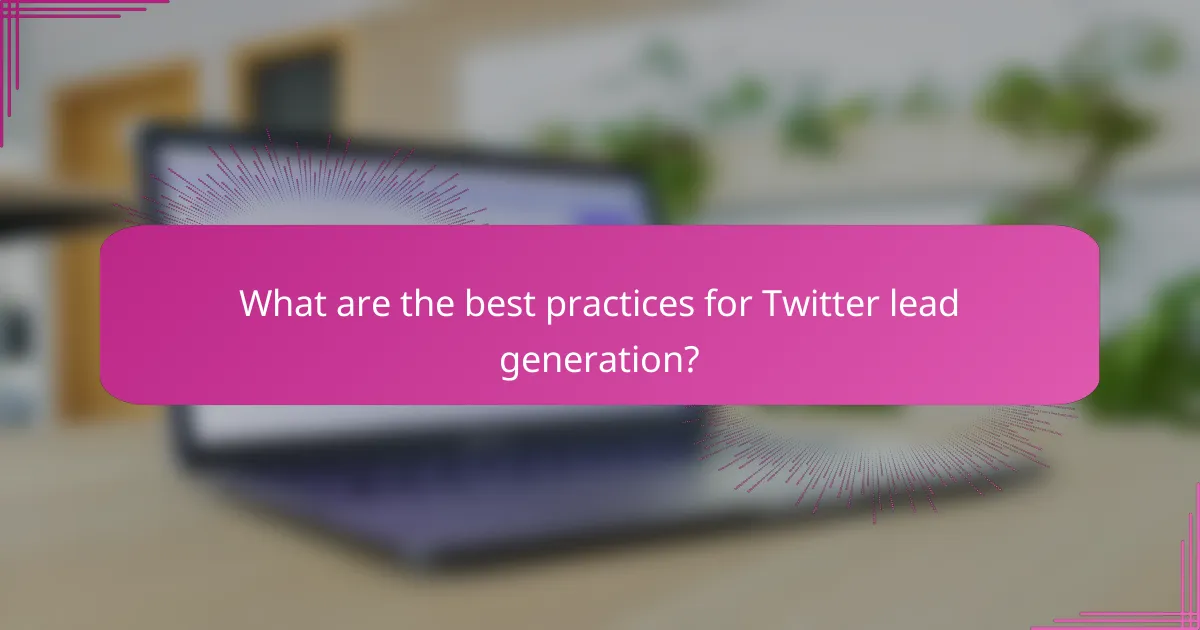 What are the best practices for Twitter lead generation?